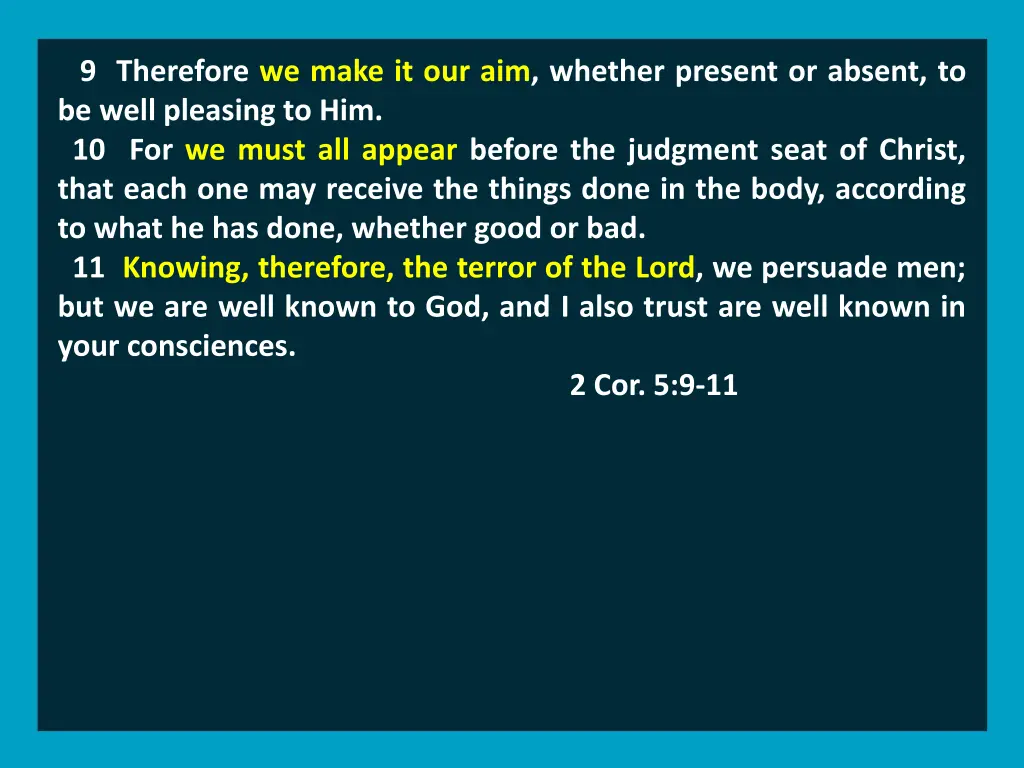 9 Therefore we make it our aim, whether present or absent, to be well pleasing to Him.
10 For we must all appear before the judgment seat of Christ, that each one may receive the things done in the body, according to what he has done, whether good or bad.
11 Knowing, therefore, the terror of the Lord, we persuade men; but we are well known to God, and I also trust are well known in your consciences.
2 Cor. 5:9-11